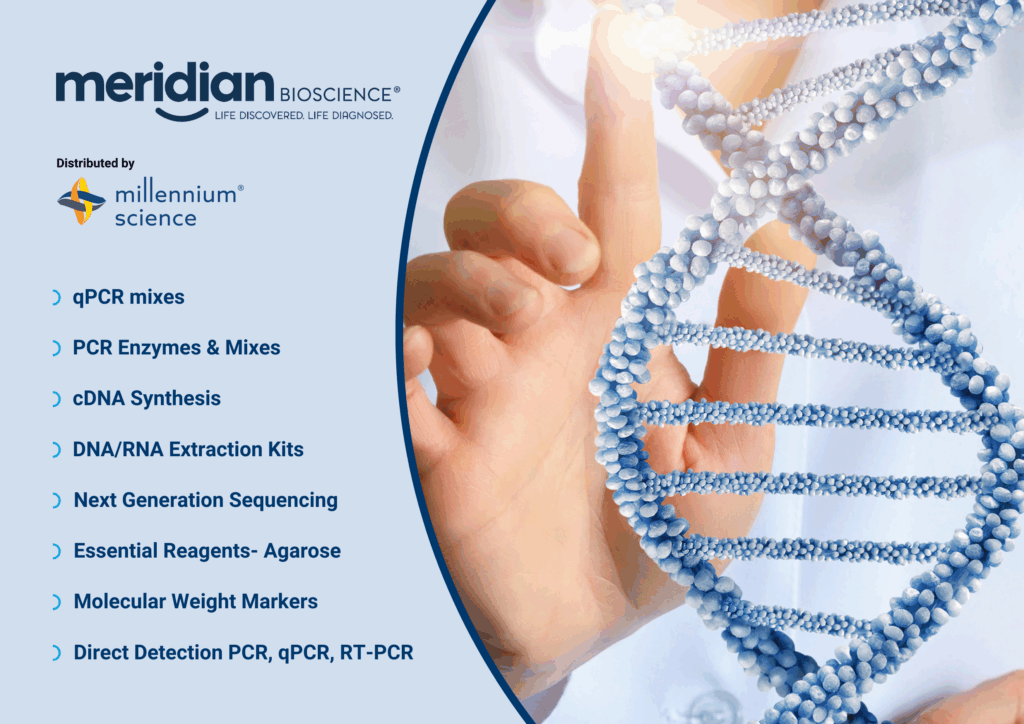 meridian BIOSCIENCE®
LIFE DISCOVERED. LIFE DIAGNOSED.

Distributed by

millennium® science

qPCR mixes

PCR Enzymes & Mixes

cDNA Synthesis

DNA/RNA Extraction Kits

Next Generation Sequencing

Essential Reagents- Agarose

Molecular Weight Markers

Direct Detection PCR, qPCR, RT-PCR